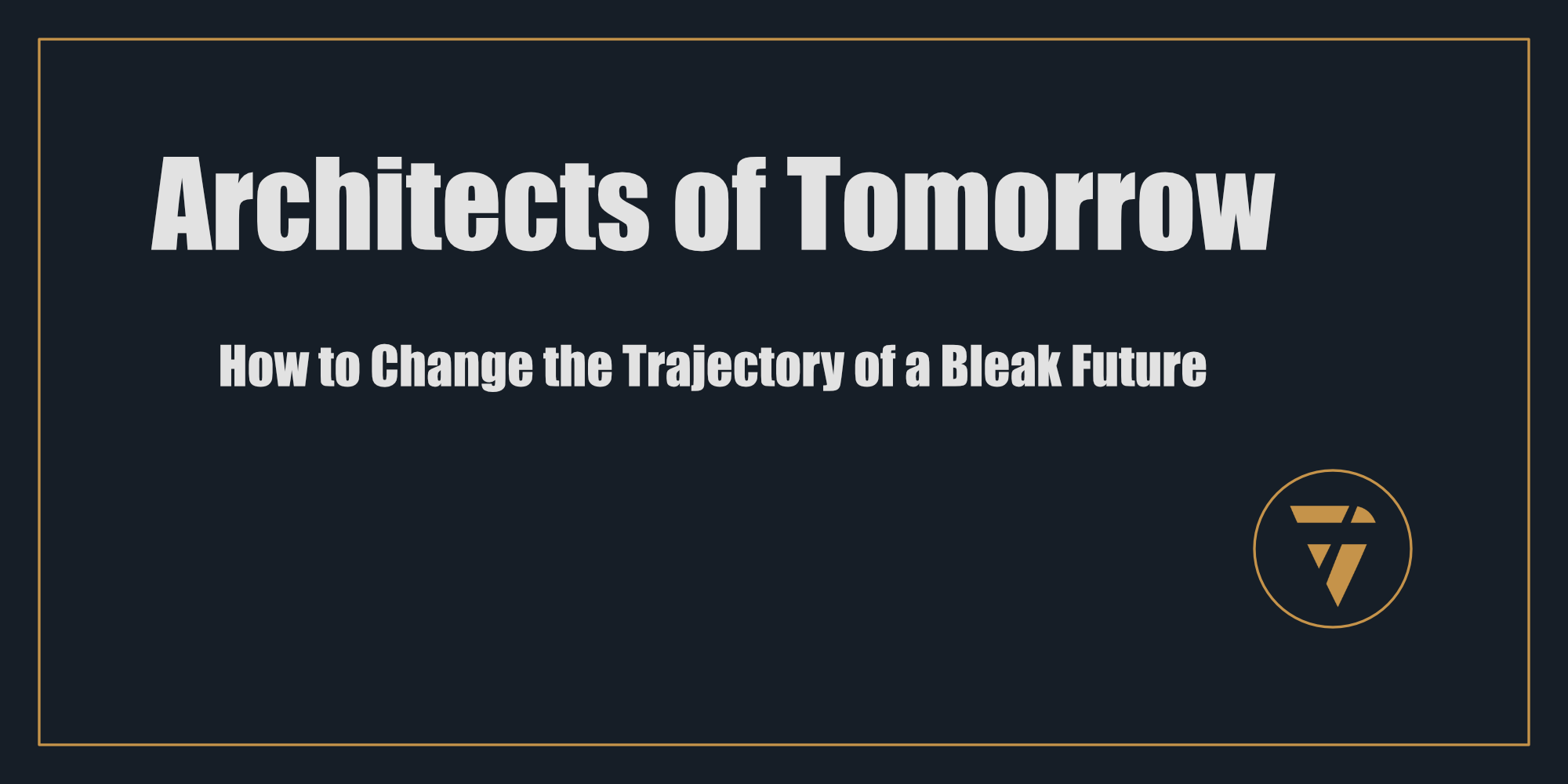 Architects of Tomorrow

How to Change the Trajectory of a Bleak Future